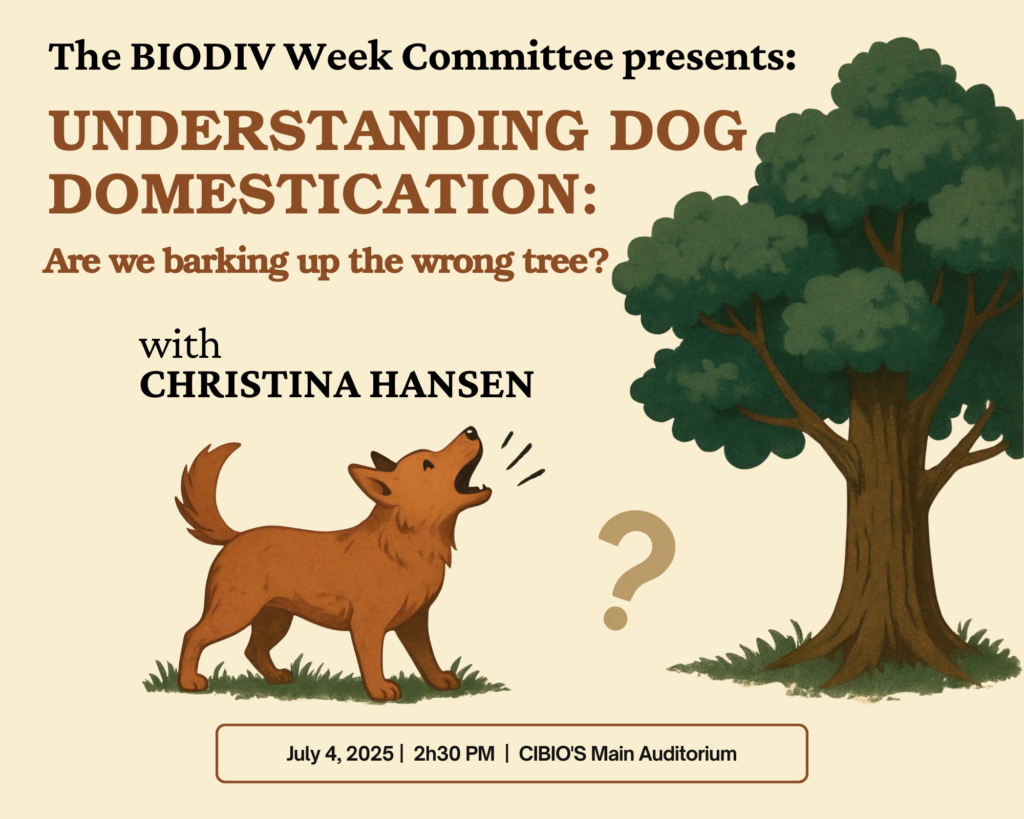 The BIODIV Week Committee presents:

UNDERSTANDING DOG DOMESTICATION:

Are we barking up the wrong tree?

with
CHRISTINA HANSEN

?

July 4, 2025 | 2h30 PM | CIBIO'S Main Auditorium